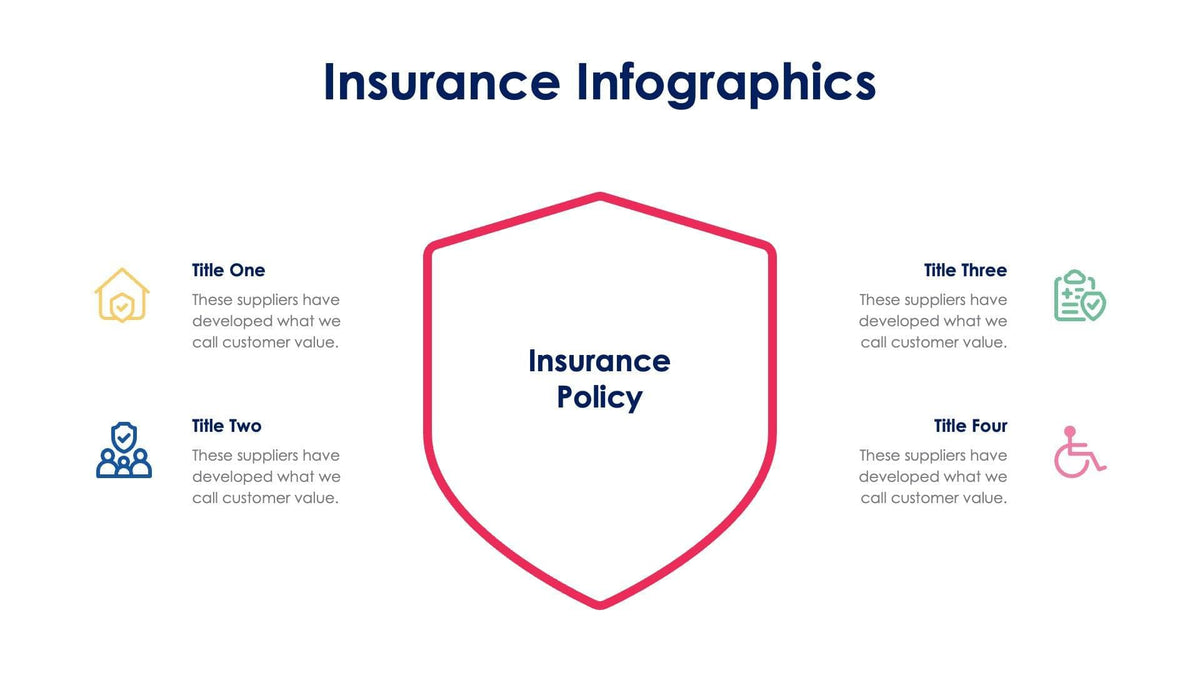 Insurance Infographics

Title One
These suppliers have developed what we call customer value.

Title Two
These suppliers have developed what we call customer value.

Insurance Policy

Title Three
These suppliers have developed what we call customer value.

Title Four
These suppliers have developed what we call customer value.